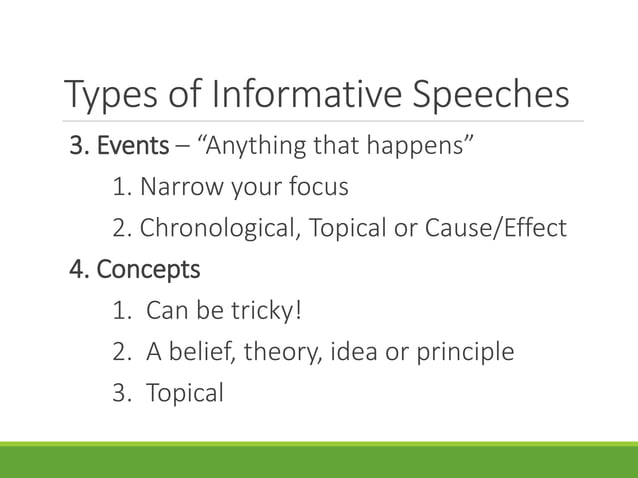 Types of Informative Speeches

3. Events – "Anything that happens"

1. Narrow your focus

2. Chronological, Topical or Cause/Effect

4. Concepts

1. Can be tricky!

2. A belief, theory, idea or principle

3. Topical